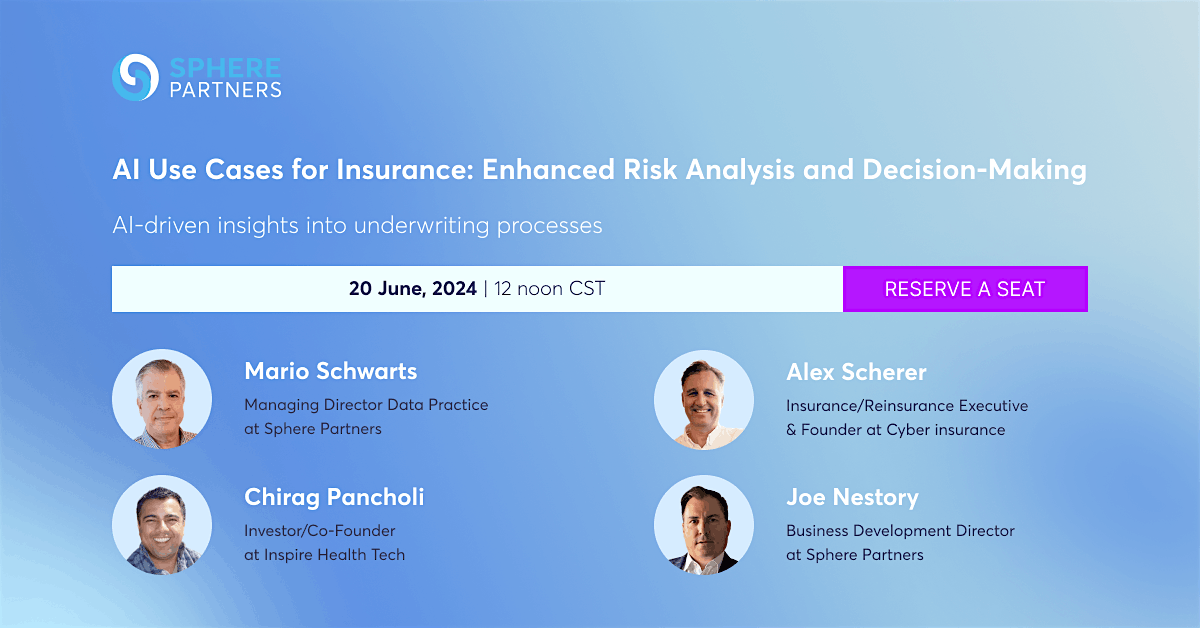 SPHERE PARTNERS

AI Use Cases for Insurance: Enhanced Risk Analysis and Decision-Making

AI-driven insights into underwriting processes

20 June, 2024 | 12 noon CST

RESERVE A SEAT

Mario Schwarts
Managing Director Data Practice at Sphere Partners

Chirag Pancholi
Investor/Co-Founder at Inspire Health Tech

Alex Scherer
Insurance/Reinsurance Executive & Founder at Cyber insurance

Joe Nestory
Business Development Director at Sphere Partners